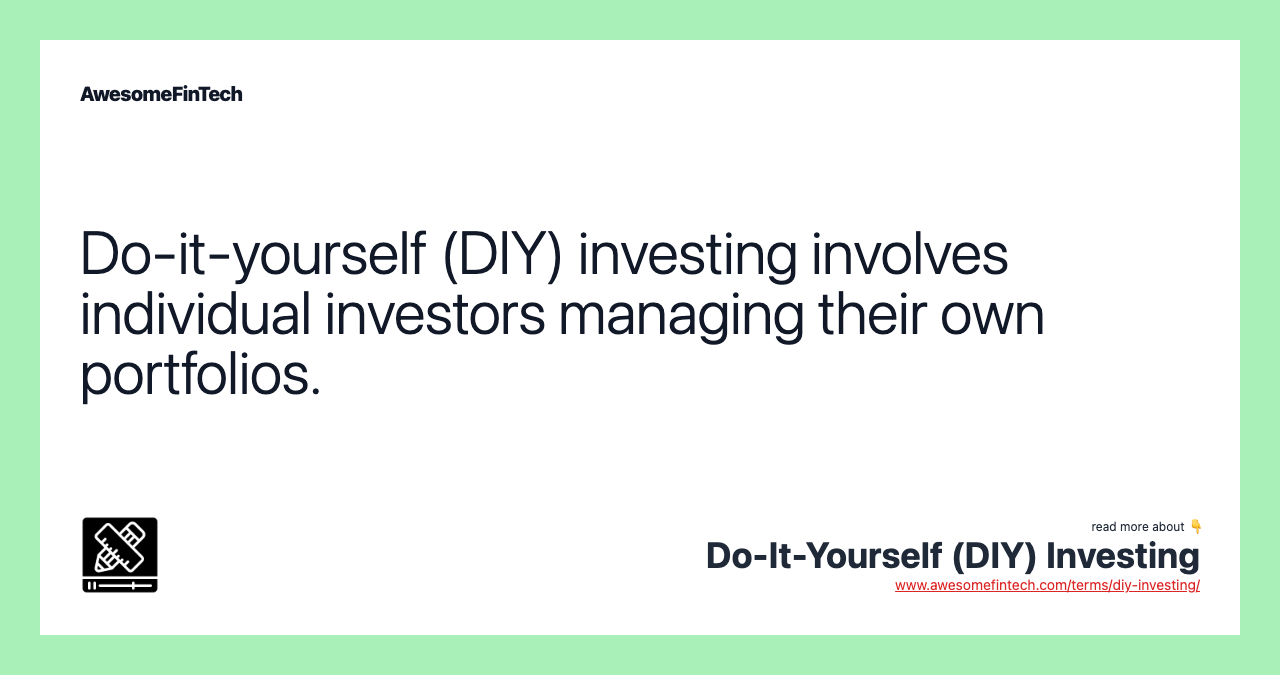 AwesomeFinTech

Do-it-yourself (DIY) investing involves individual investors managing their own portfolios.

read more about 👇

Do-It-Yourself (DIY) Investing

www.awesomefintech.com/terms/diy-investing/